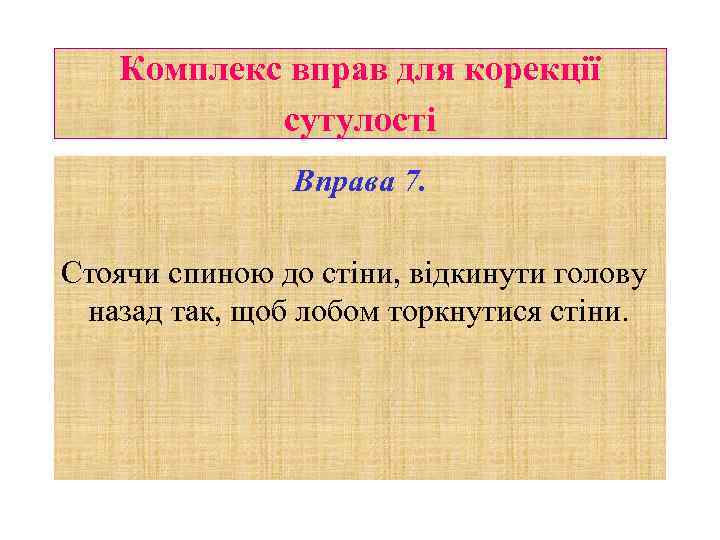 Комплекс вправ для корекції сутулості

Вправа 7.

Стоячи спиною до стіни, відкинути голову назад так, щоб лобом торкнутися стіни.